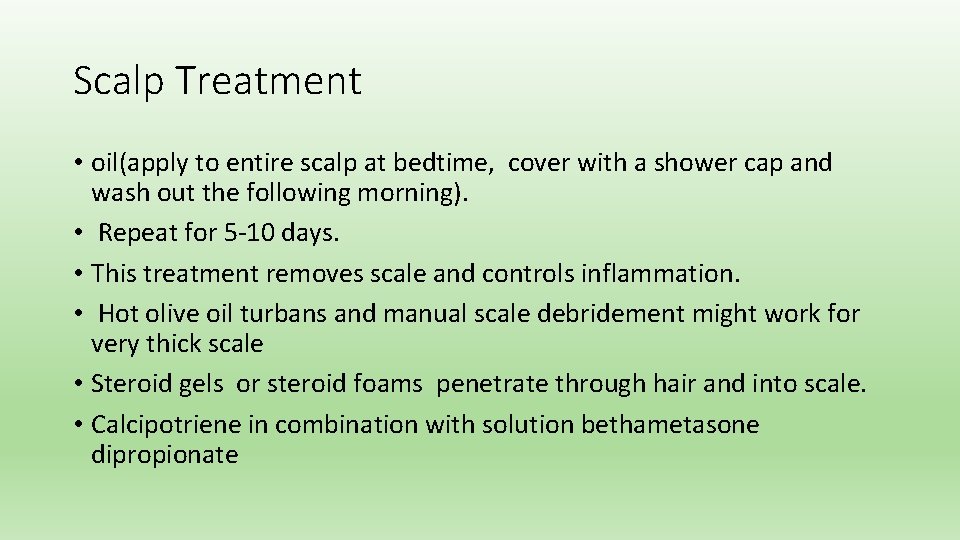 Scalp Treatment

• oil(apply to entire scalp at bedtime, cover with a shower cap and wash out the following morning).
• Repeat for 5-10 days.
• This treatment removes scale and controls inflammation.
• Hot olive oil turbans and manual scale debridement might work for very thick scale
• Steroid gels or steroid foams penetrate through hair and into scale.
• Calcipotriene in combination with solution bethametasone dipropionate